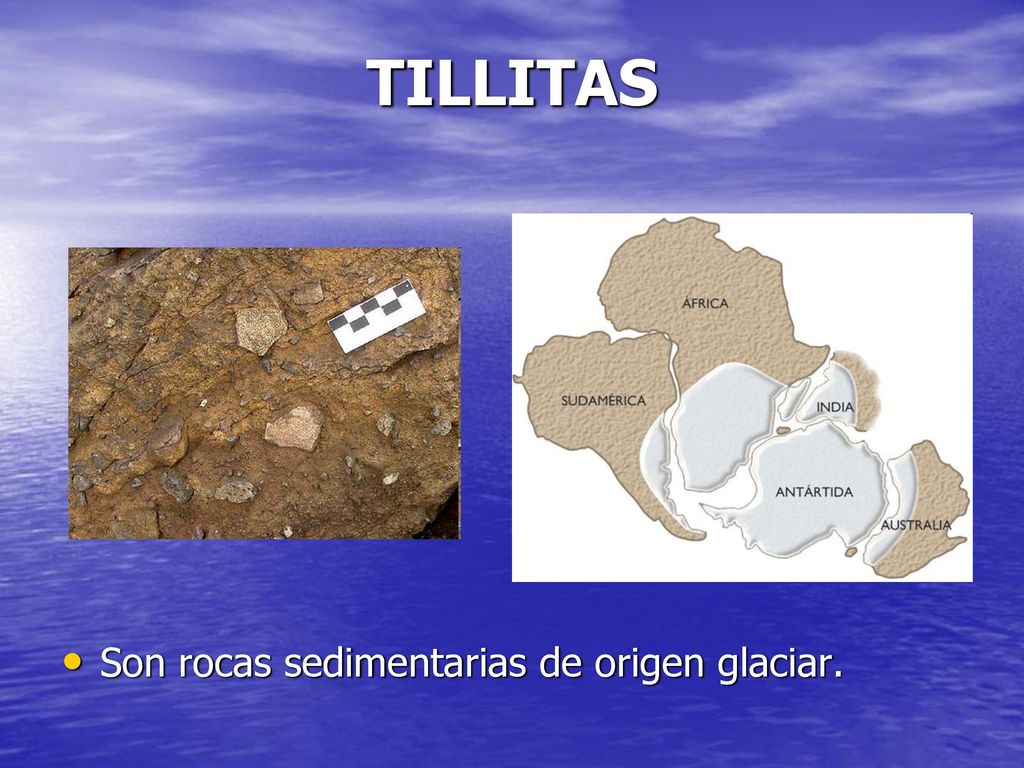 TILLITAS

ÁFRICA

SUDAMÉRICA

INDIA

ANTÁRTIDA

AUSTRALIA

• Son rocas sedimentarias de origen glaciar.